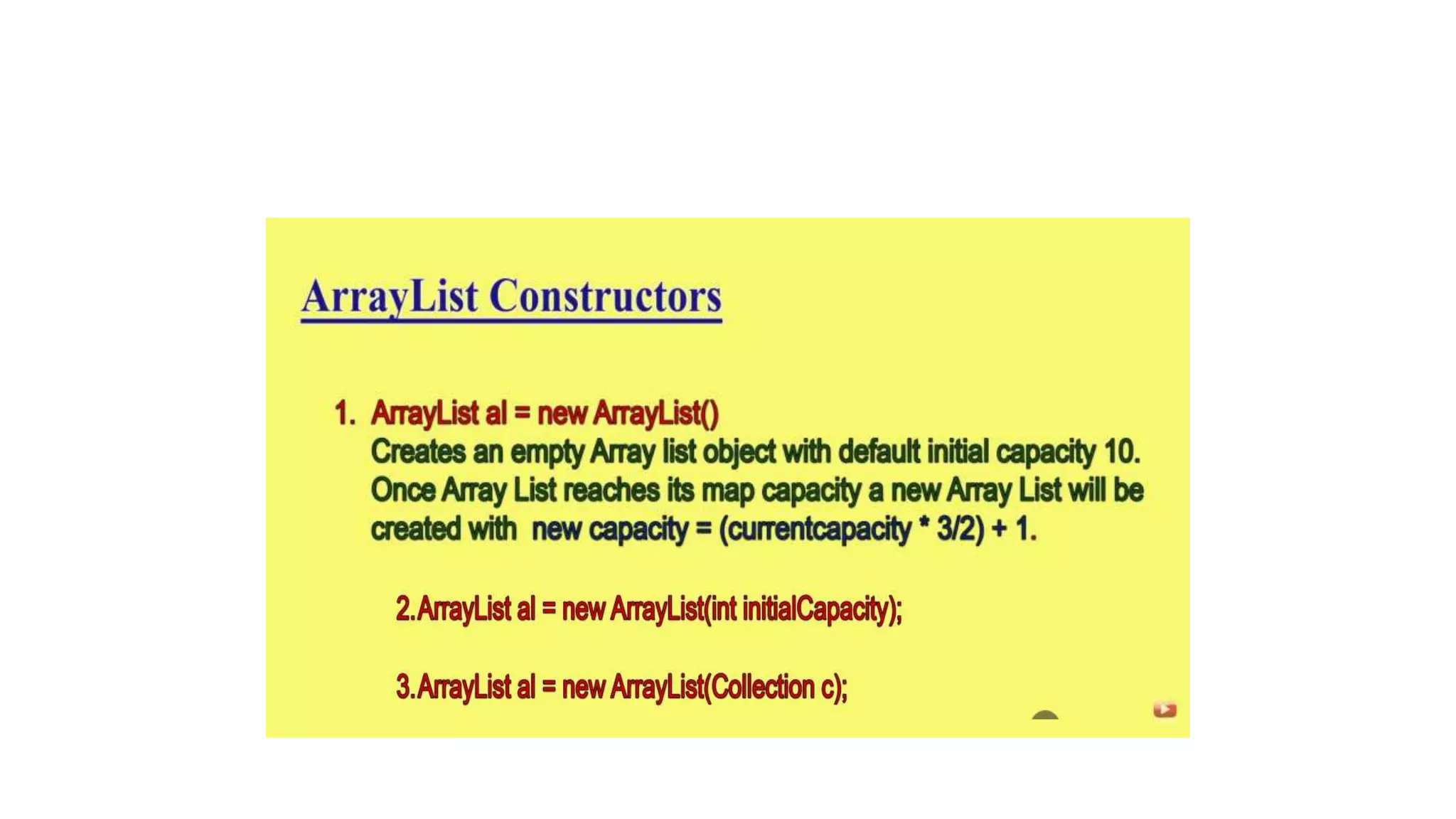 ArrayList Constructors

1. ArrayList al = new ArrayList()
Creates an empty Array list object with default initial capacity 10. Once Array List reaches its map capacity a new Array List will be created with new capacity = (currentcapacity * 3/2) + 1.

2.ArrayList al = new ArrayList(int initialCapacity);

3.ArrayList al = new ArrayList(Collection c);